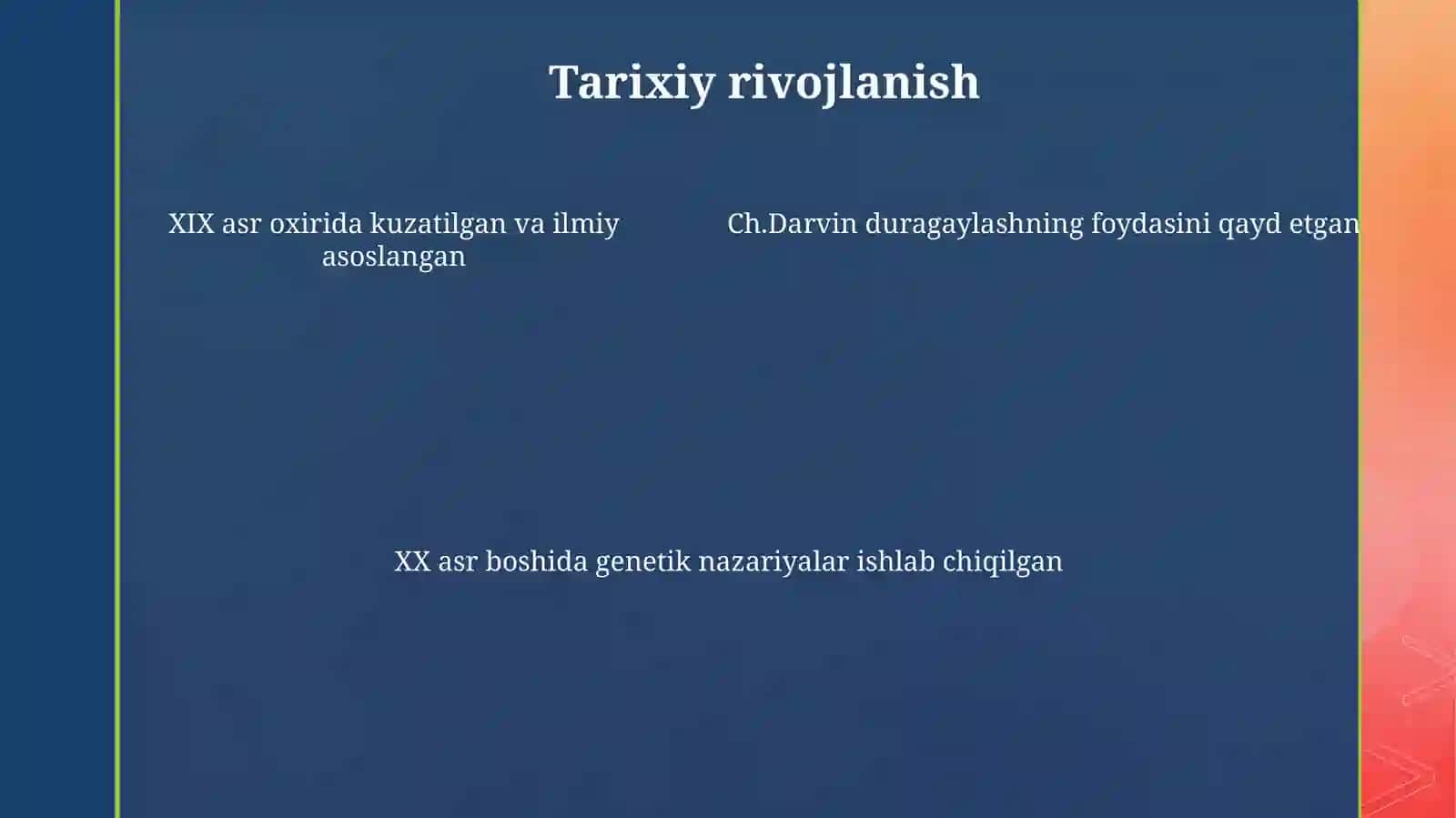 Tarixiy rivojlanish

XIX asr oxirida kuzatilgan va ilmiy asoslangan

Ch.Darvin duragaylashning foydasini qayd etgan

XX asr boshida genetik nazariyalar ishlab chiqilgan